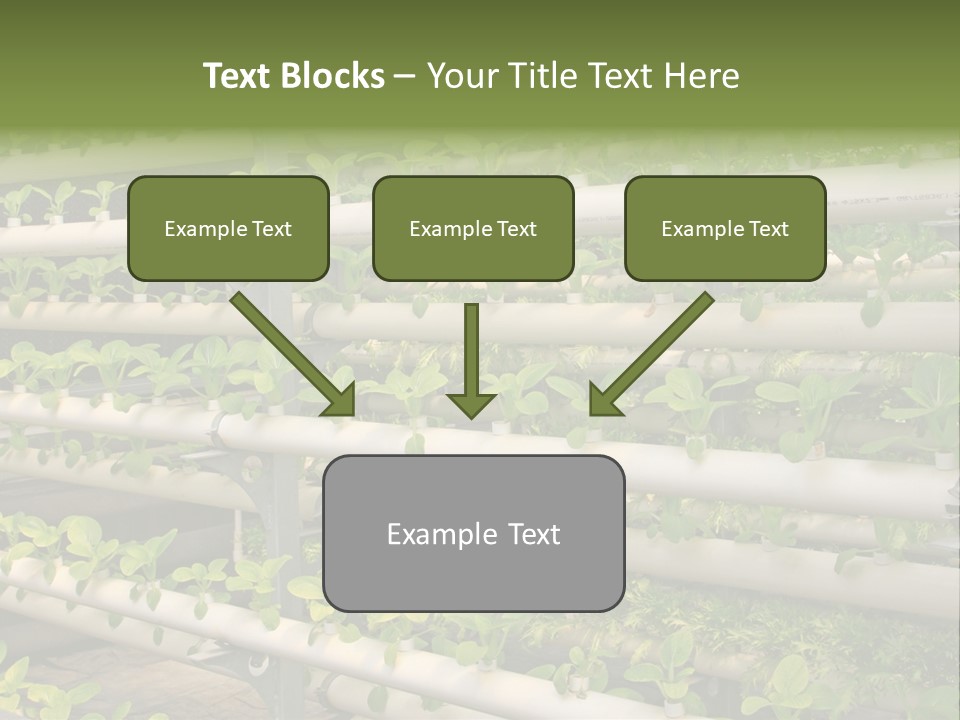 Text Blocks – Your Title Text Here

Example Text

Example Text

Example Text

Example Text